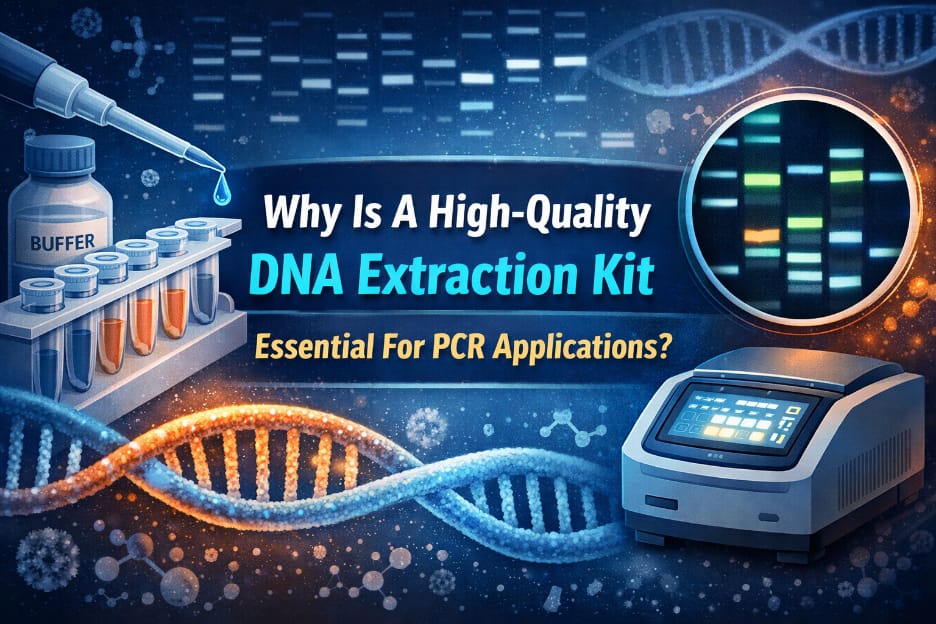 BUFFER

Why Is A High-Quality
DNA Extraction Kit
Essential For PCR Applications?